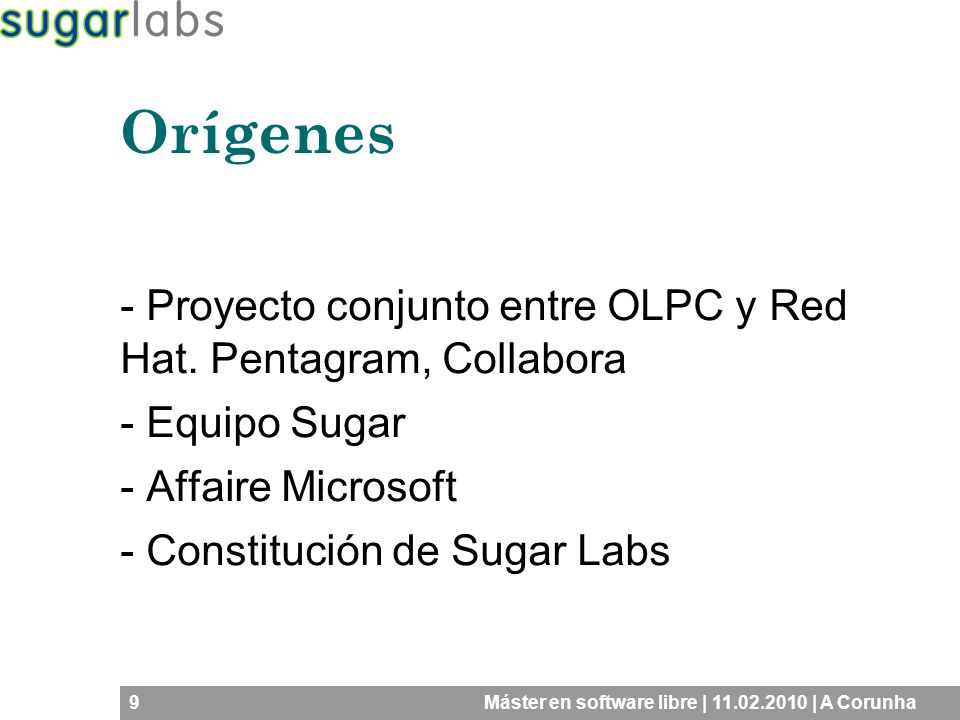 sugarlabs

Orígenes

- Proyecto conjunto entre OLPC y Red Hat. Pentagram, Collabora

- Equipo Sugar

- Affaire Microsoft

- Constitución de Sugar Labs

9

Máster en software libre | 11.02.2010 | A Corunha